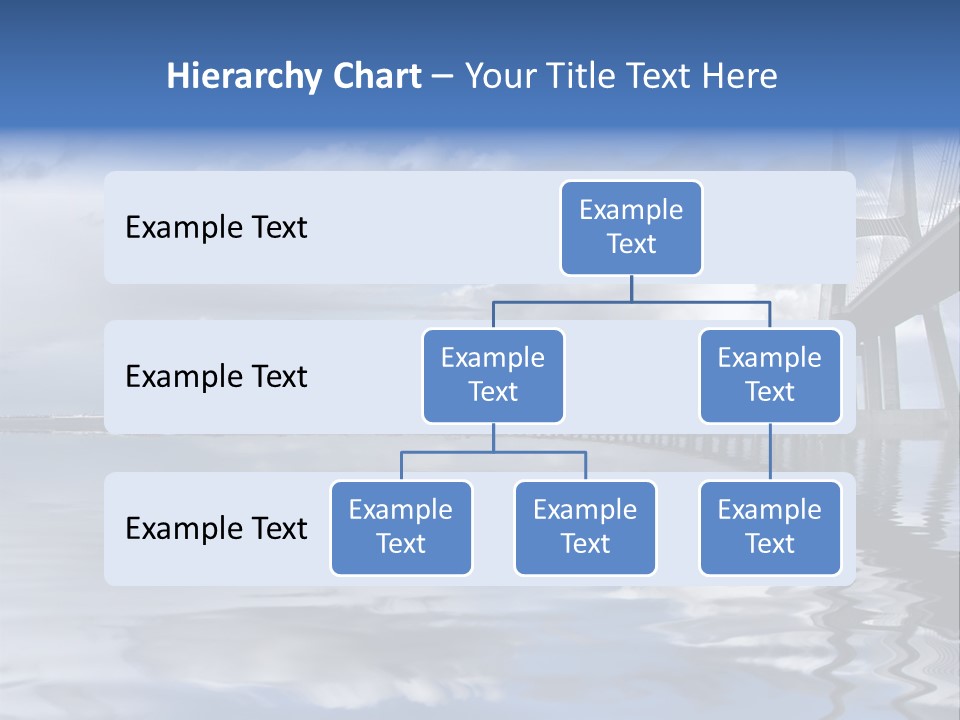 Hierarchy Chart – Your Title Text Here

Example Text

Example Text

Example Text

Example Text

Example Text

Example Text

Example Text

Example Text

Example Text